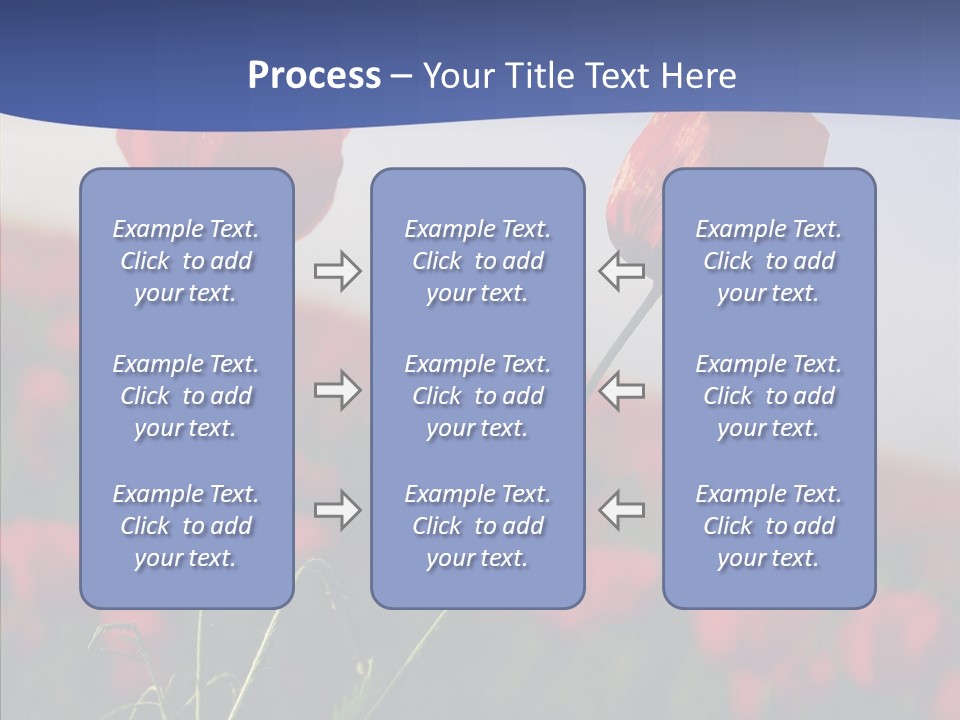 Process – Your Title Text Here

Example Text. Click to add your text.

Example Text. Click to add your text.

Example Text. Click to add your text.

Example Text. Click to add your text.

Example Text. Click to add your text.

Example Text. Click to add your text.

Example Text. Click to add your text.

Example Text. Click to add your text.

Example Text. Click to add your text.